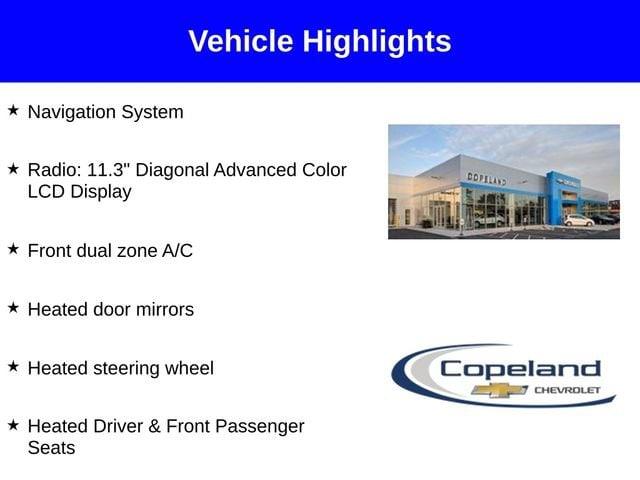 Vehicle Highlights

★ Navigation System

★ Radio: 11.3" Diagonal Advanced Color LCD Display

★ Front dual zone A/C

★ Heated door mirrors

★ Heated steering wheel

★ Heated Driver & Front Passenger Seats

COPELAND

Copeland
CHEVROLET